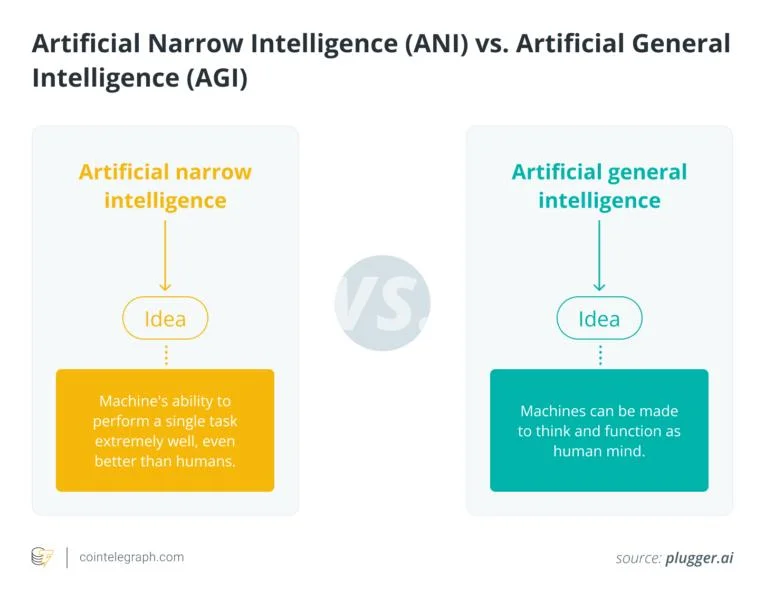 Artificial Narrow Intelligence (ANI) vs. Artificial General Intelligence (AGI)

Artificial narrow intelligence

Idea

Machine's ability to perform a single task extremely well, even better than humans.

VS.

Artificial general intelligence

Idea

Machines can be made to think and function as human mind.

cointelegraph.com

source: plugger.ai